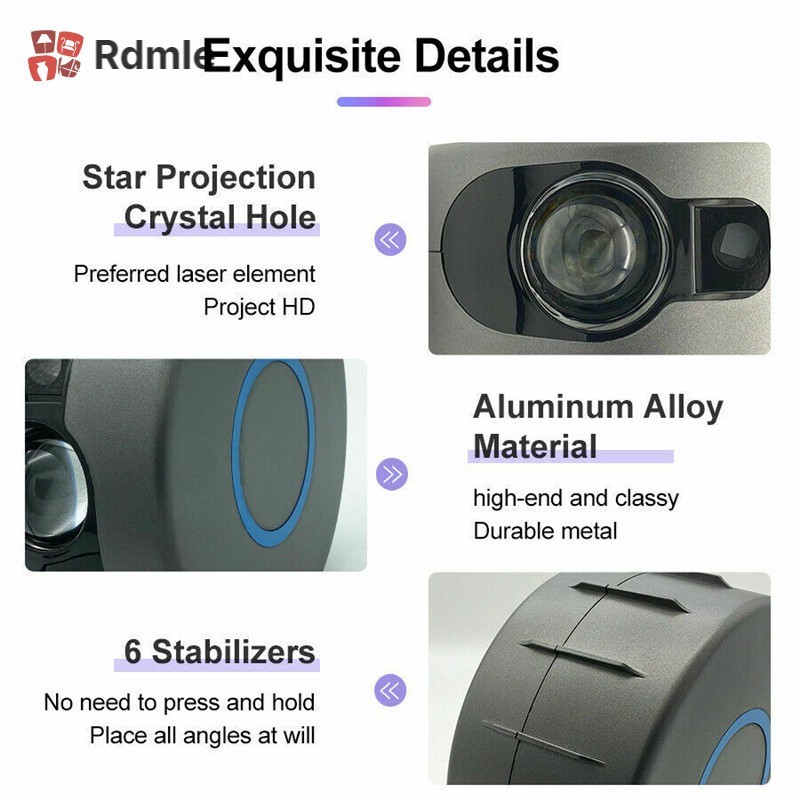 Rdmle Exquisite Details

Star Projection Crystal Hole

Preferred laser element
Project HD

Aluminum Alloy Material

high-end and classy
Durable metal

6 Stabilizers

No need to press and hold
Place all angles at will